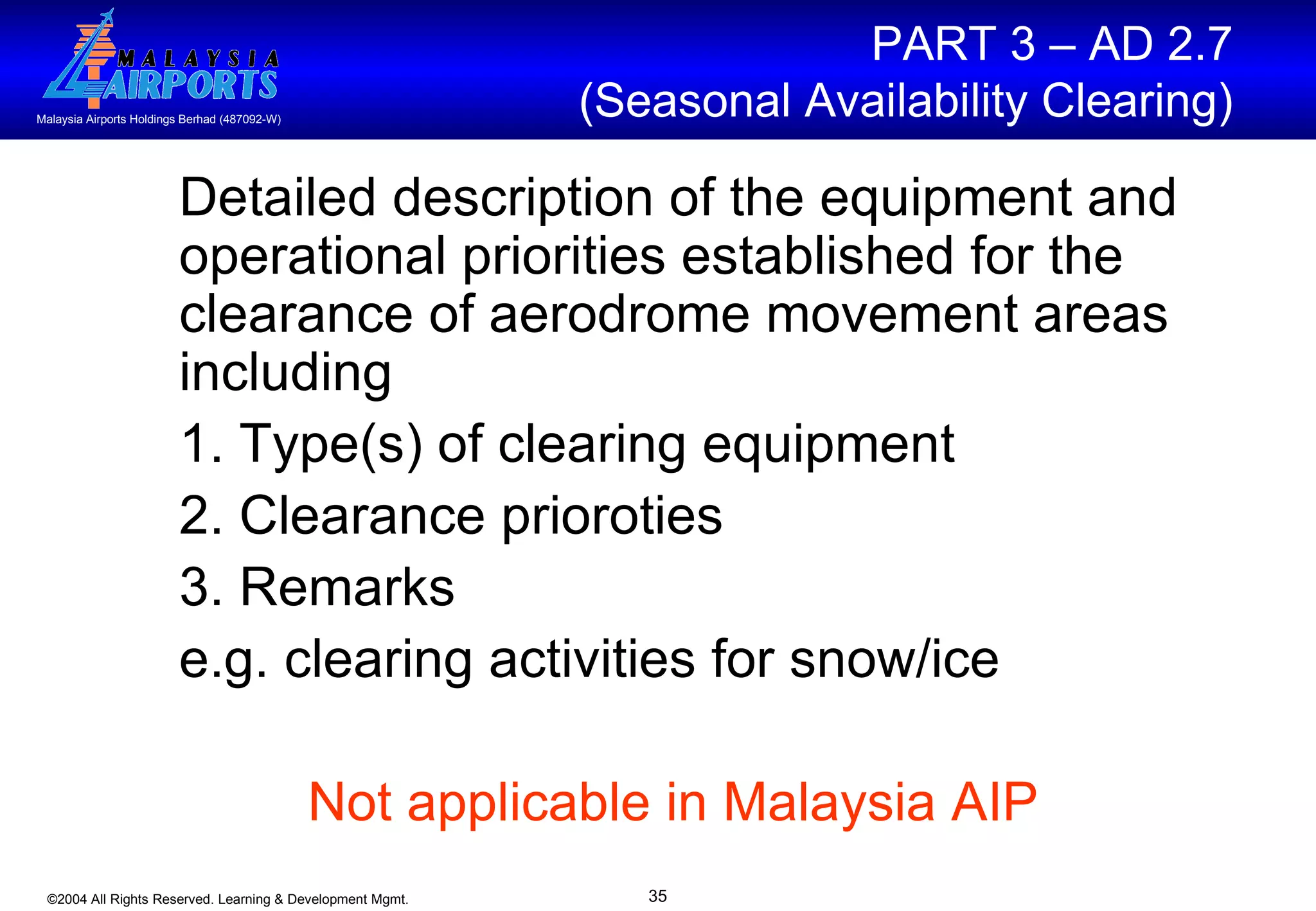 MALAYSIA AIRPORTS
Malaysia Airports Holdings Berhad (487092-W)

PART 3 – AD 2.7
(Seasonal Availability Clearing)

Detailed description of the equipment and operational priorities established for the clearance of aerodrome movement areas including

1. Type(s) of clearing equipment
2. Clearance prioroties
3. Remarks

e.g. clearing activities for snow/ice

Not applicable in Malaysia AIP

©2004 All Rights Reserved. Learning & Development Mgmt.

35